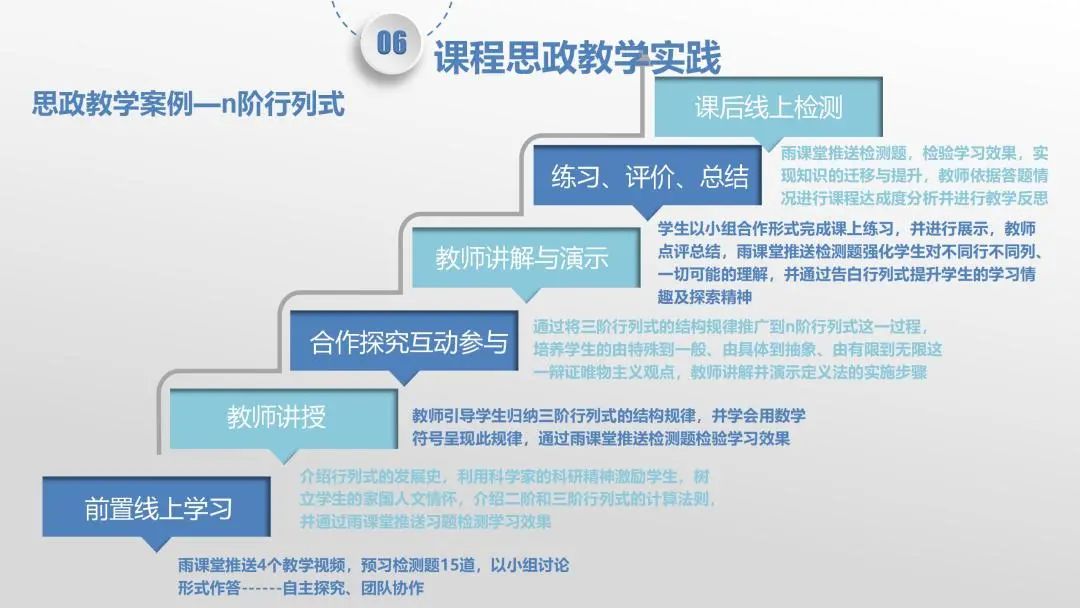 06

课程思政教学实践

思政教学案例—n阶行列式

课后线上检测

雨课堂推送检测题，检验学习效果，实现知识的迁移与提升，教师依据答题情况进行课程达成度分析并进行教学反思

练习、评价、总结

学生以小组合作形式完成课上练习，并进行展示，教师点评总结，雨课堂推送检测题强化学生对不同行不同列、一切可能的理解，并通过告白行列式提升学生的学习情趣及探索精神

教师讲解与演示

通过将三阶行列式的结构规律推广到n阶行列式这一过程，培养学生的由特殊到一般、由具体到抽象、由有限到无限这一辩证唯物主义观点，教师讲解并演示定义法的实施步骤

合作探究互动参与

教师引导学生归纳三阶行列式的结构规律，并学会用数学符号呈现此规律，通过雨课堂推送检测题检验学习效果

教师讲授

介绍行列式的发展史，利用科学家的科研精神激励学生，树立学生的家国人文情怀，介绍二阶和三阶行列式的计算法则，并通过雨课堂推送习题检测学习效果

前置线上学习

雨课堂推送4个教学视频，预习检测题15道，以小组讨论形式作答------自主探究、团队协作